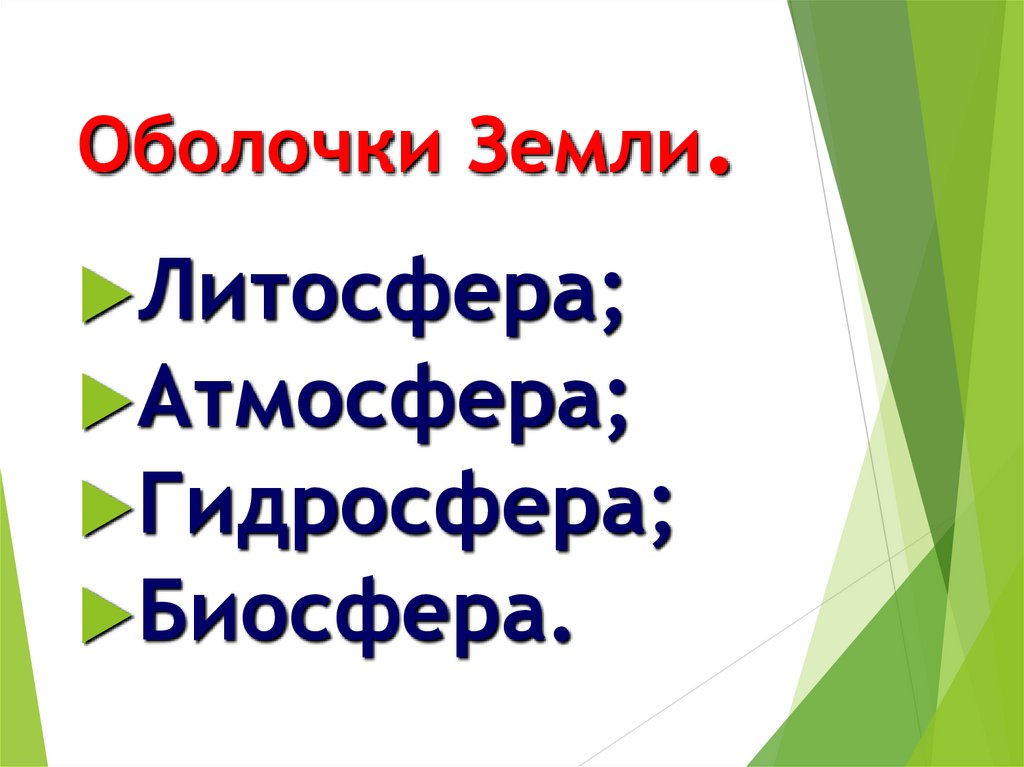 Оболочки Земли.

Литосфера;
Атмосфера;
Гидросфера;
Биосфера.